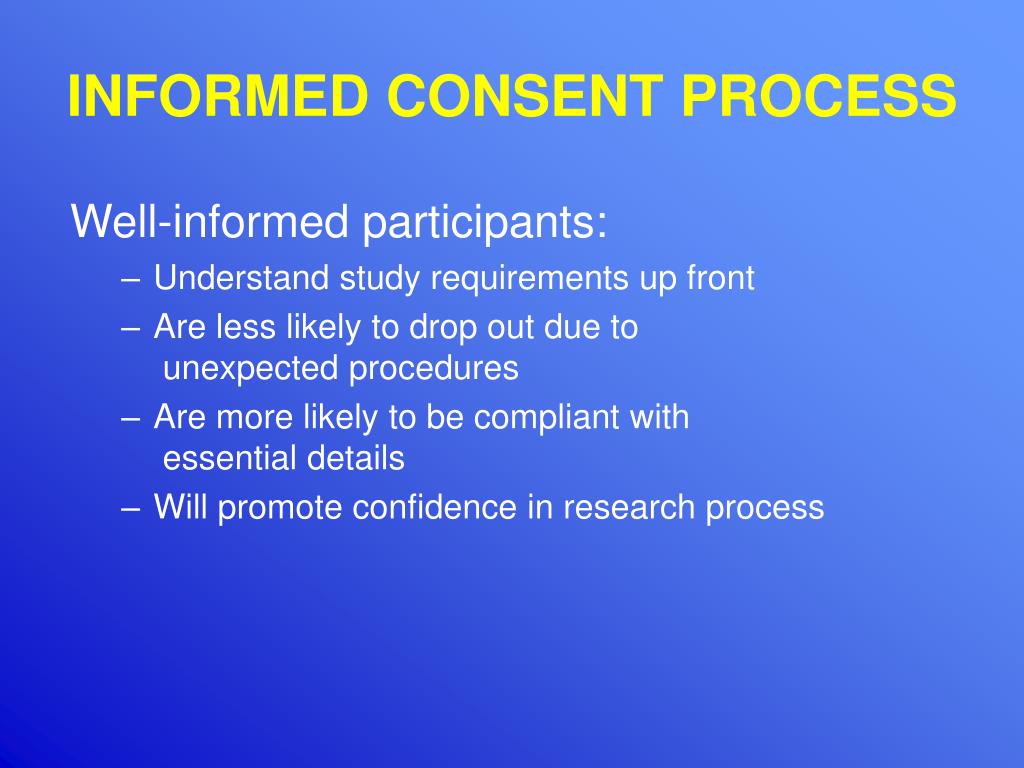 INFORMED CONSENT PROCESS

Well-informed participants:

– Understand study requirements up front
– Are less likely to drop out due to unexpected procedures
– Are more likely to be compliant with essential details
– Will promote confidence in research process